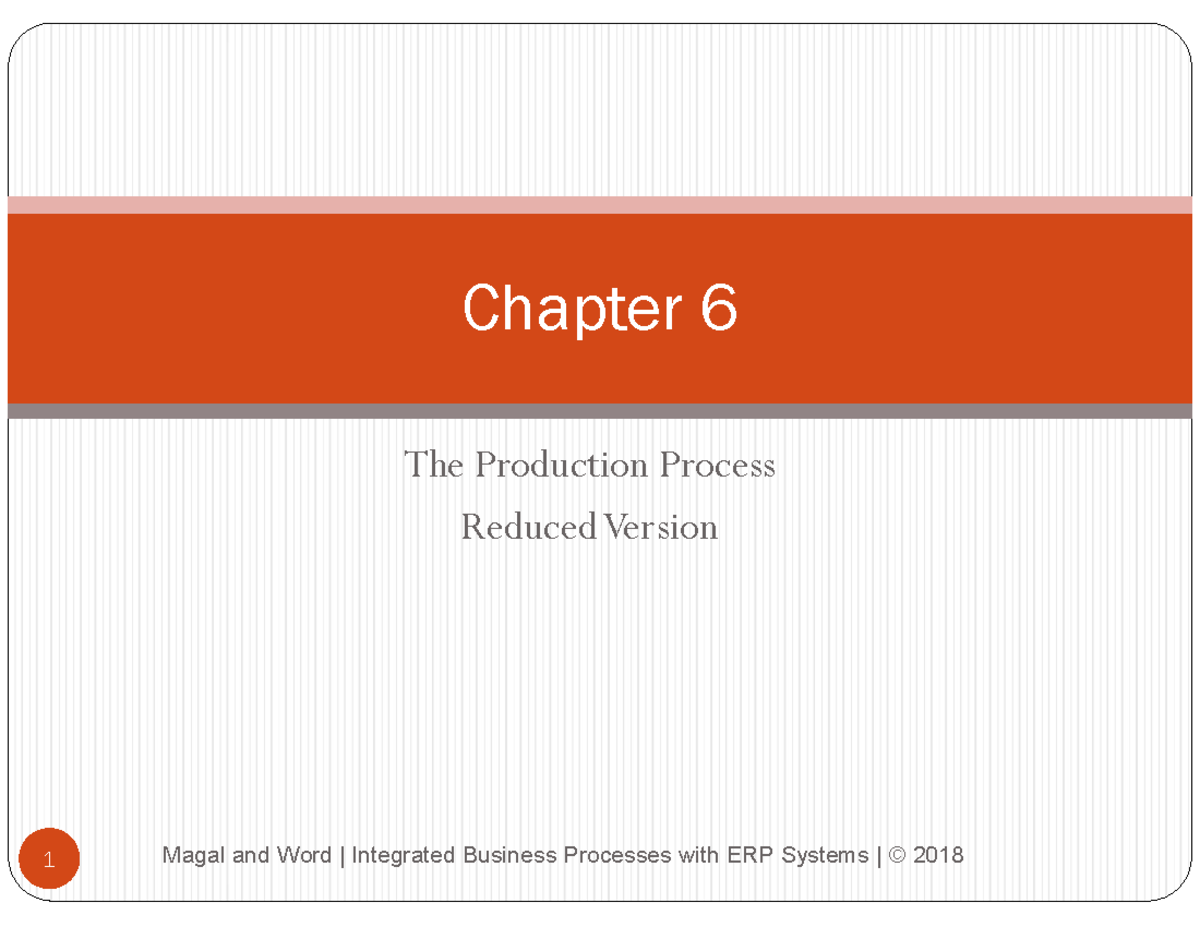 Chapter 6

The Production Process

Reduced Version

1

Magal and Word | Integrated Business Processes with ERP Systems | © 2018